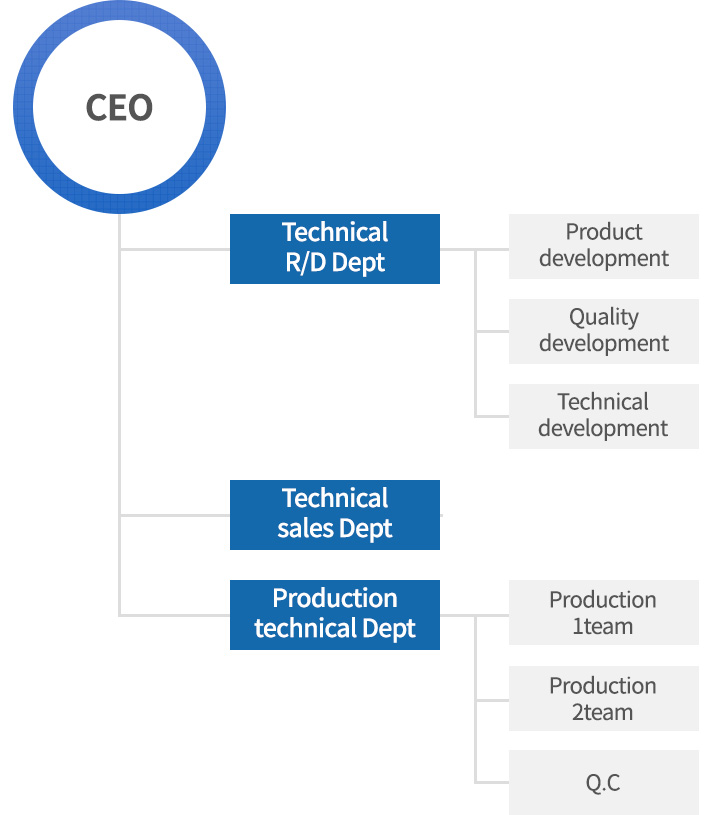 CEO

Technical R/D Dept

Product development

Quality development

Technical development

Technical sales Dept

Production technical Dept

Production 1team

Production 2team

Q.C